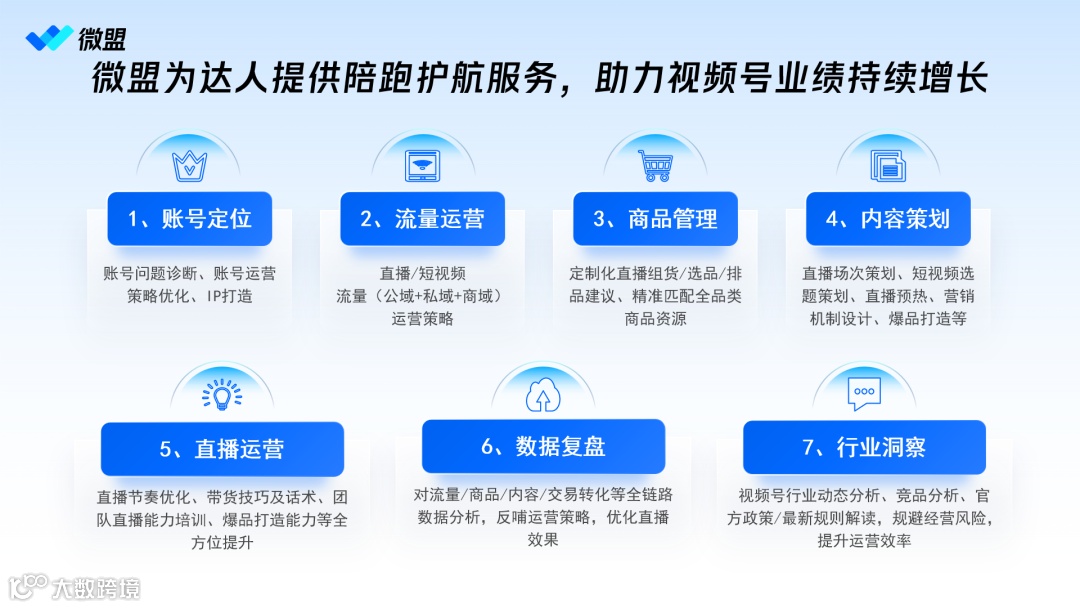 微盟

微盟为达人提供陪跑护航服务，助力视频号业绩持续增长

1、账号定位

账号问题诊断、账号运营策略优化、IP打造

2、流量运营

直播/短视频
流量（公域+私域+商域）
运营策略

3、商品管理

定制化直播组货/选品/排品建议、精准匹配全品类商品资源

4、内容策划

直播场次策划、短视频选题策划、直播预热、营销机制设计、爆品打造等

5、直播运营

直播节奏优化、带货技巧及话术、团队直播能力培训、爆品打造能力等全方位提升

6、数据复盘

对流量/商品/内容/交易转化等全链路数据分析，反哺运营策略，优化直播效果

7、行业洞察

视频号行业动态分析、竞品分析、官方政策/最新规则解读，规避经营风险，提升运营效率

大数跨境